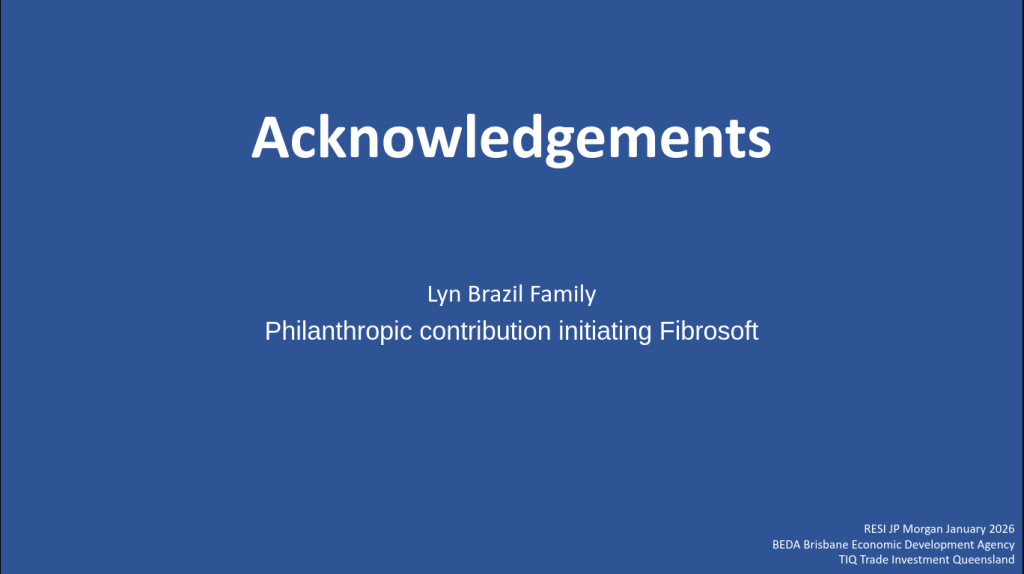 Acknowledgements

Lyn Brazil Family
Philanthropic contribution initiating Fibrosoft

RESI JP Morgan January 2026
BEDA Brisbane Economic Development Agency
TIQ Trade Investment Queensland